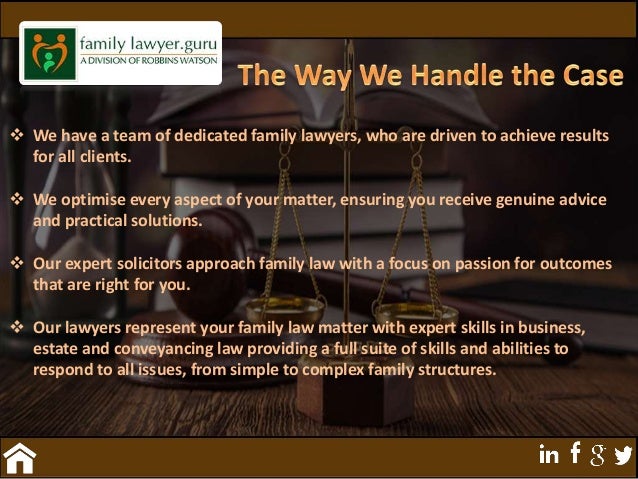 family lawyer.guru
A DIVISION OF ROBBINS WATSON

The Way We Handle the Case

❖ We have a team of dedicated family lawyers, who are driven to achieve results for all clients.

❖ We optimise every aspect of your matter, ensuring you receive genuine advice and practical solutions.

❖ Our expert solicitors approach family law with a focus on passion for outcomes that are right for you.

❖ Our lawyers represent your family law matter with expert skills in business, estate and conveyancing law providing a full suite of skills and abilities to respond to all issues, from simple to complex family structures.

in f g